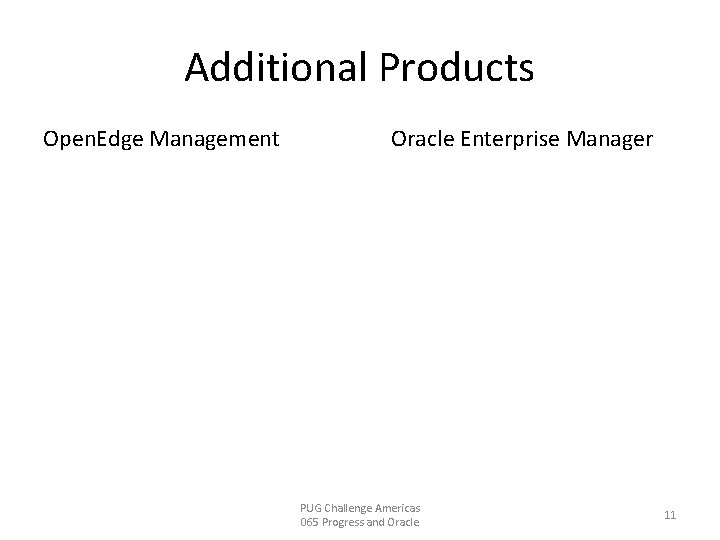 Additional Products

OpenEdge Management

Oracle Enterprise Manager

PUG Challenge Americas
065 Progress and Oracle

11